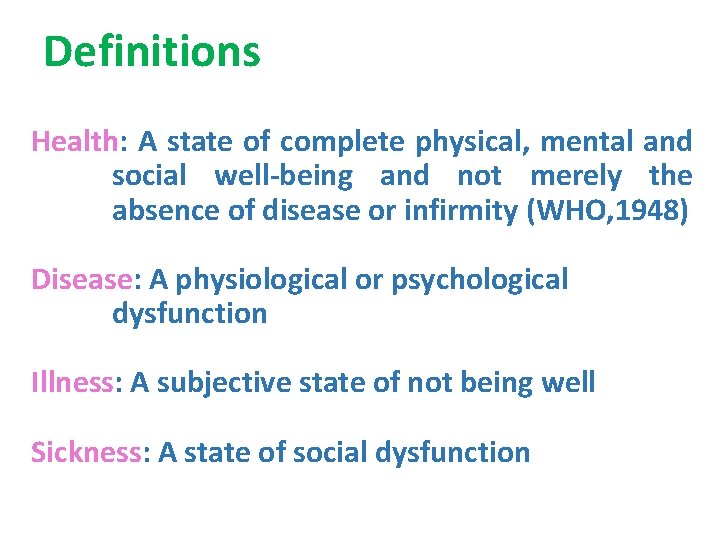 Definitions

Health: A state of complete physical, mental and social well-being and not merely the absence of disease or infirmity (WHO,1948)

Disease: A physiological or psychological dysfunction

Illness: A subjective state of not being well

Sickness: A state of social dysfunction